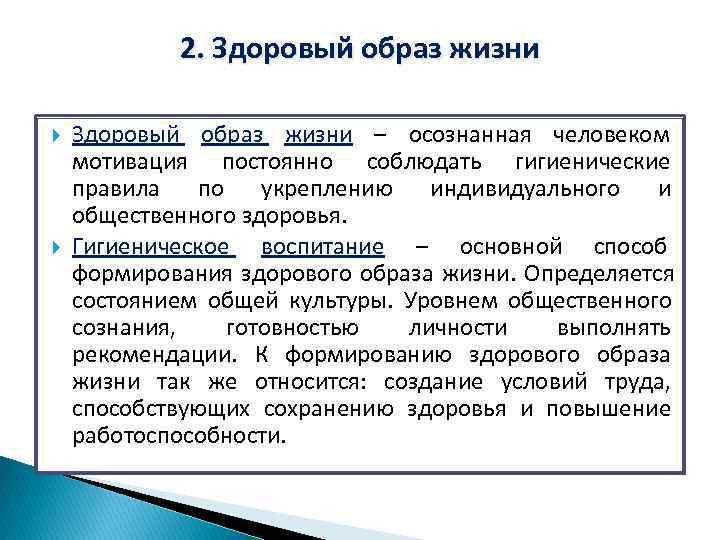 2. Здоровый образ жизни

Здоровый образ жизни – осознанная человеком мотивация постоянно соблюдать гигиенические правила по укреплению индивидуального и общественного здоровья.

Гигиеническое воспитание – основной способ формирования здорового образа жизни. Определяется состоянием общей культуры. Уровнем общественного сознания, готовностью личности выполнять рекомендации. К формированию здорового образа жизни так же относится: создание условий труда, способствующих сохранению здоровья и повышение работоспособности.